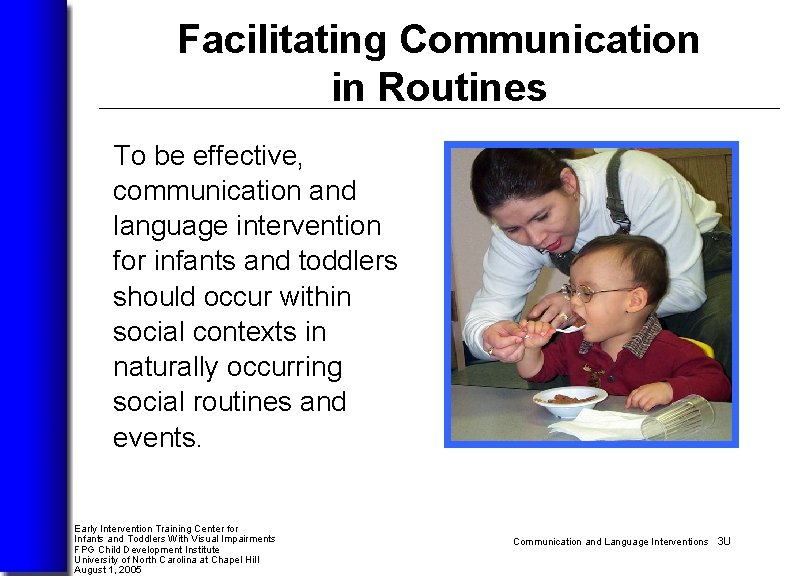 Facilitating Communication in Routines

To be effective, communication and language intervention for infants and toddlers should occur within social contexts in naturally occurring social routines and events.

Early Intervention Training Center for
Infants and Toddlers With Visual Impairments
FPG Child Development Institute
University of North Carolina at Chapel Hill
August 1, 2005

Communication and Language Interventions 3U